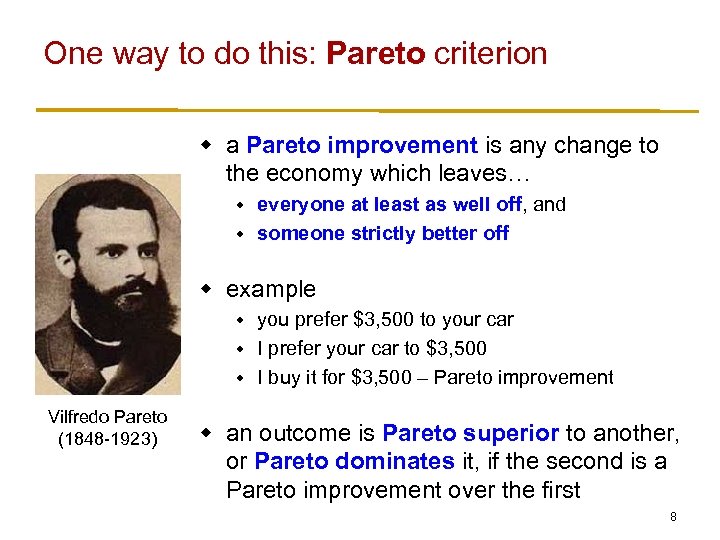 One way to do this: Pareto criterion

Vilfredo Pareto (1848-1923)

- a Pareto improvement is any change to the economy which leaves…
  - everyone at least as well off, and
  - someone strictly better off

- example
  - you prefer \$3,500 to your car
  - I prefer your car to \$3,500
  - I buy it for \$3,500 – Pareto improvement

- an outcome is Pareto superior to another, or Pareto dominates it, if the second is a Pareto improvement over the first

8